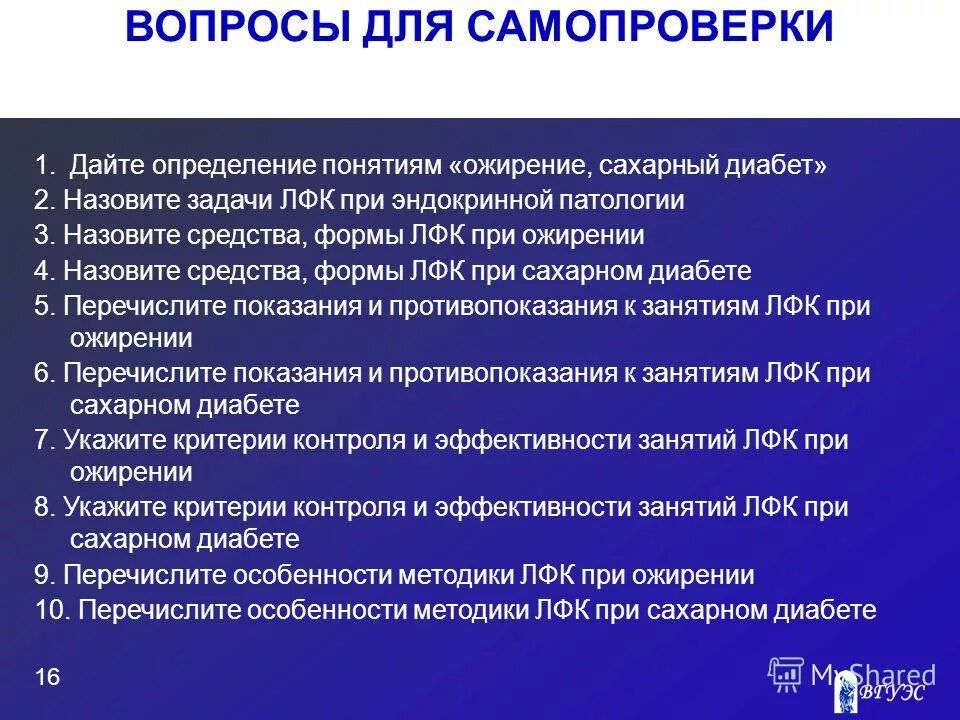 ВОПРОСЫ ДЛЯ САМОПРОВЕРКИ

1. Дайте определение понятиям «ожирение, сахарный диабет»
2. Назовите задачи ЛФК при эндокринной патологии
3. Назовите средства, формы ЛФК при ожирении
4. Назовите средства, формы ЛФК при сахарном диабете
5. Перечислите показания и противопоказания к занятиям ЛФК при ожирении
6. Перечислите показания и противопоказания к занятиям ЛФК при сахарном диабете
7. Укажите критерии контроля и эффективности занятий ЛФК при ожирении
8. Укажите критерии контроля и эффективности занятий ЛФК при сахарном диабете
9. Перечислите особенности методики ЛФК при ожирении
10. Перечислите особенности методики ЛФК при сахарном диабете

16

MyShared

ВГУЭС